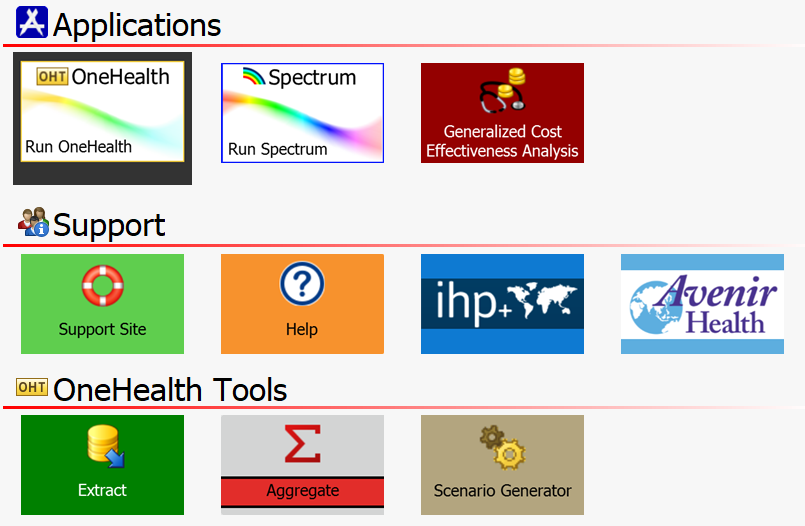 Applications

OHT OneHealth
Run OneHealth

Spectrum
Run Spectrum

Generalized Cost Effectiveness Analysis

Support

Support Site

Help

ihp+

Avenir Health

OHT OneHealth Tools

Extract

Σ
Aggregate

Scenario Generator